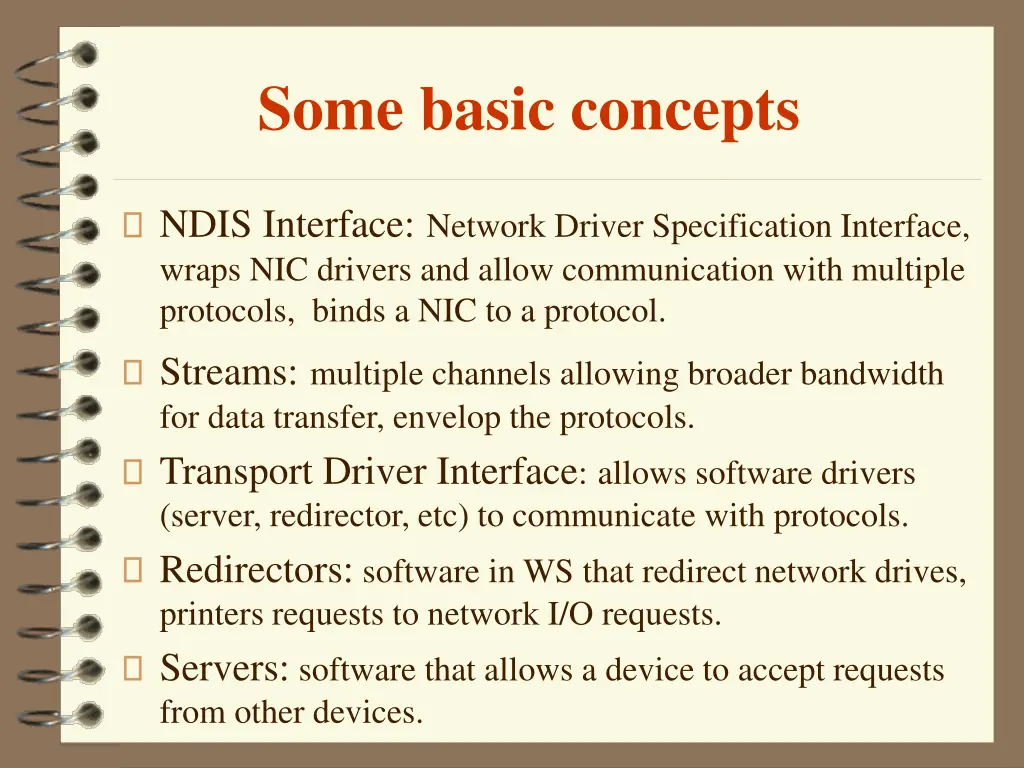 Some basic concepts

 NDIS Interface: Network Driver Specification Interface, wraps NIC drivers and allow communication with multiple protocols, binds a NIC to a protocol.

 Streams: multiple channels allowing broader bandwidth for data transfer, envelop the protocols.

 Transport Driver Interface: allows software drivers (server, redirector, etc) to communicate with protocols.

 Redirectors: software in WS that redirect network drives, printers requests to network I/O requests.

 Servers: software that allows a device to accept requests from other devices.